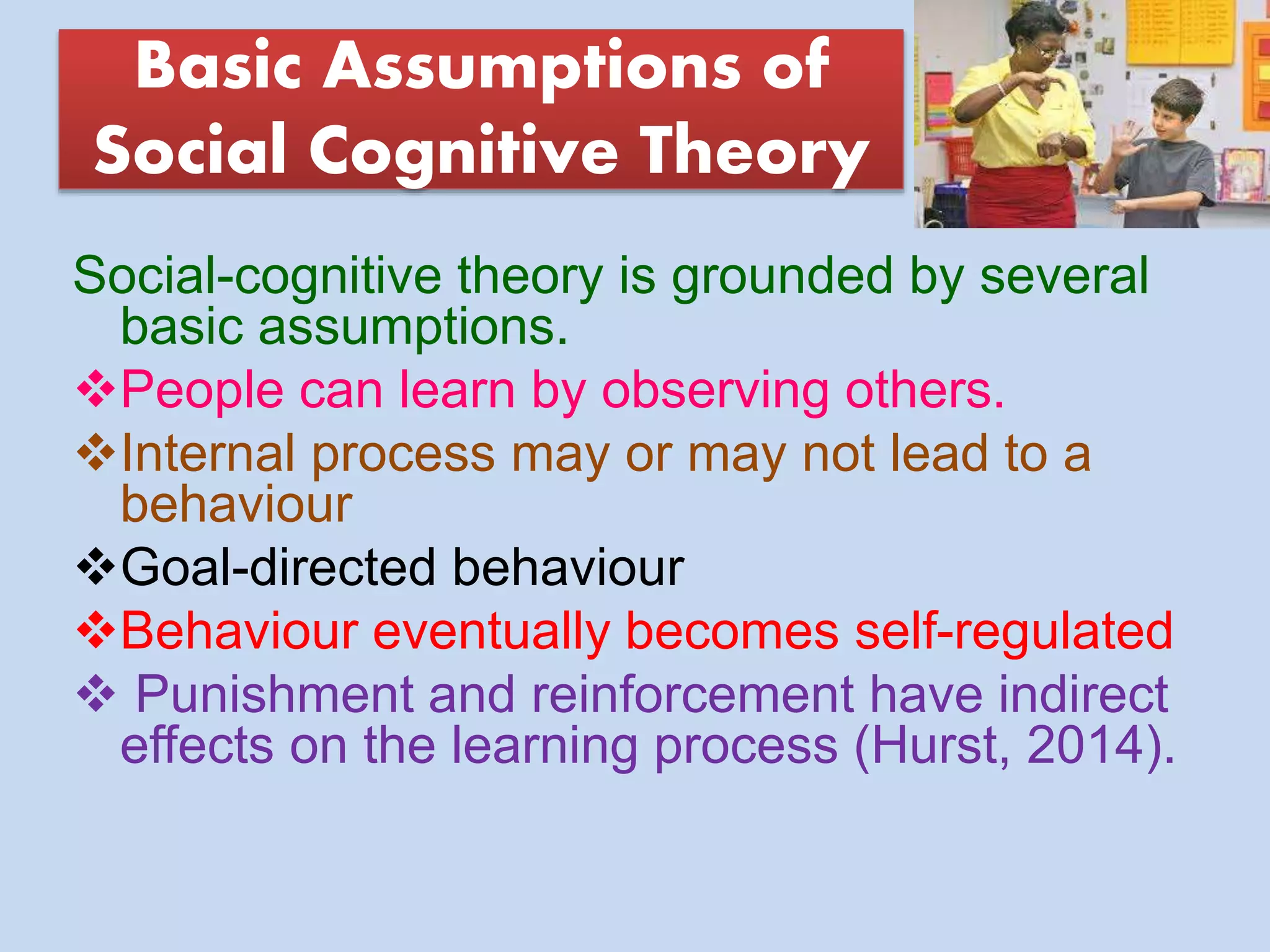 Basic Assumptions of Social Cognitive Theory

Social-cognitive theory is grounded by several basic assumptions.

❖People can learn by observing others.

❖Internal process may or may not lead to a behaviour

❖Goal-directed behaviour

❖Behaviour eventually becomes self-regulated

❖ Punishment and reinforcement have indirect effects on the learning process (Hurst, 2014).